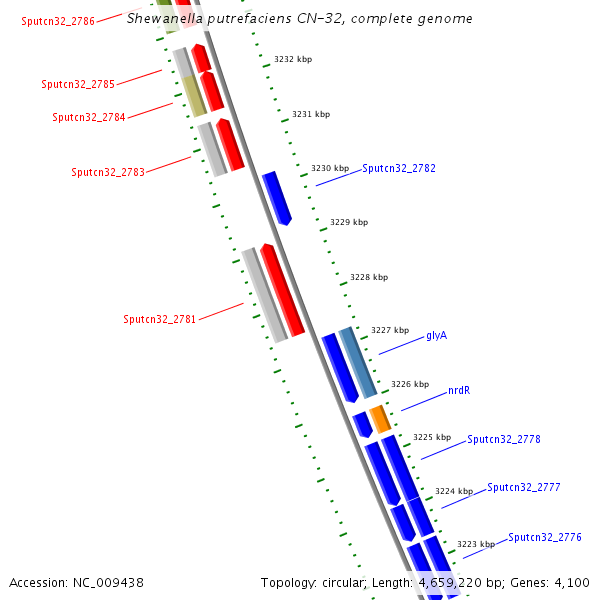 Shewanella putrefaciens CN-32, complete genome

Sputcn32_2786

3232 kbp

Sputcn32_2785

Sputcn32_2784

3231 kbp

Sputcn32_2783

3230 kbp

Sputcn32_2782

3229 kbp

3228 kbp

Sputcn32_2781

3227 kbp

glyA

3226 kbp

nrdR

3225 kbp

Sputcn32_2778

3224 kbp

Sputcn32_2777

3223 kbp

Sputcn32_2776

Accession: NC_009438

Topology: circular; Length: 4,659,220 bp; Genes: 4,100